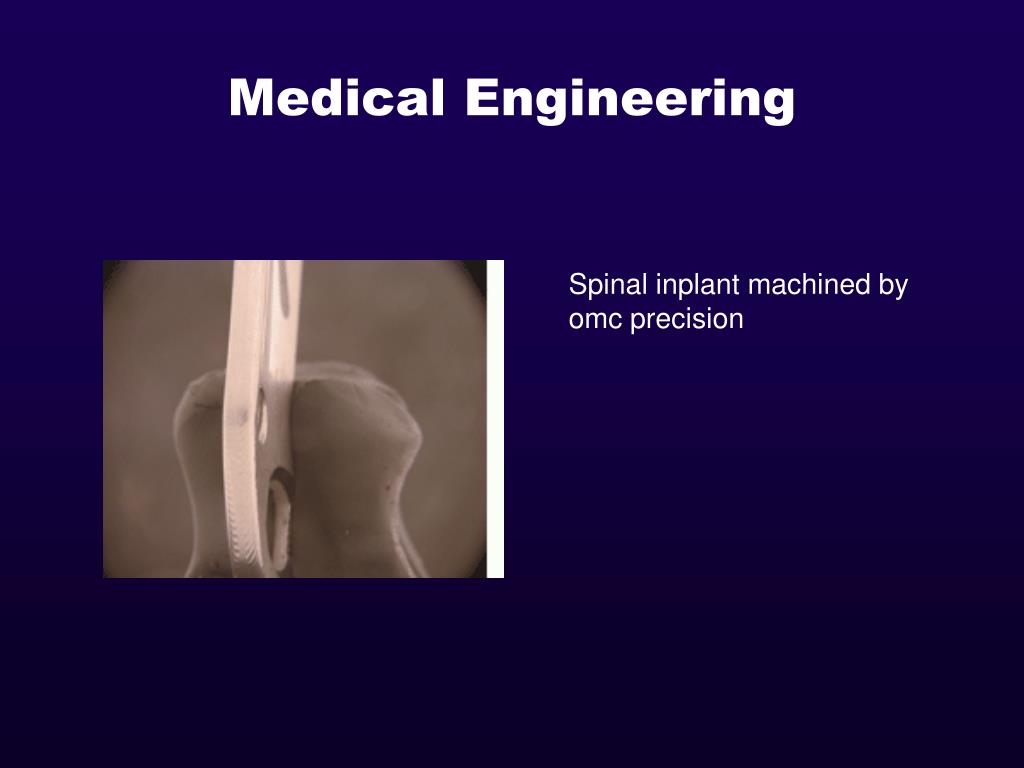 Medical Engineering

Spinal inplant machined by omc precision